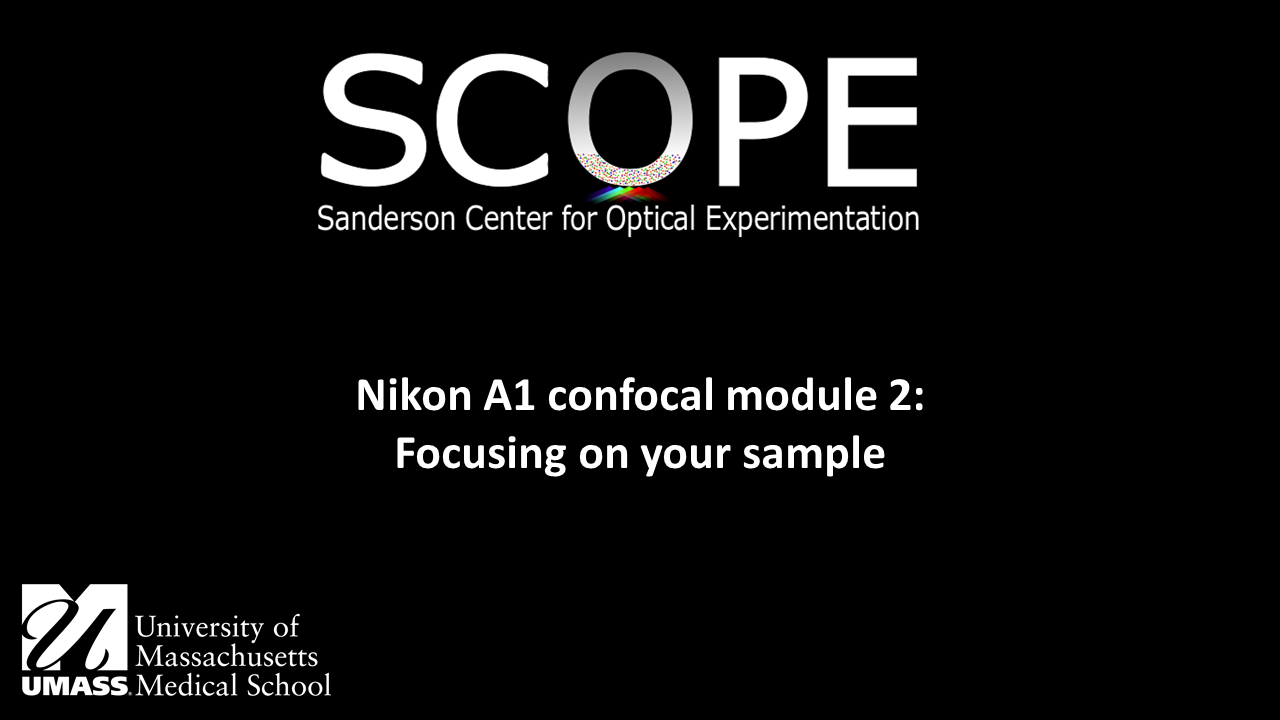 SCOPE
Sanderson Center for Optical Experimentation

Nikon A1 confocal module 2:
Focusing on your sample

UMASS. University of Massachusetts Medical School